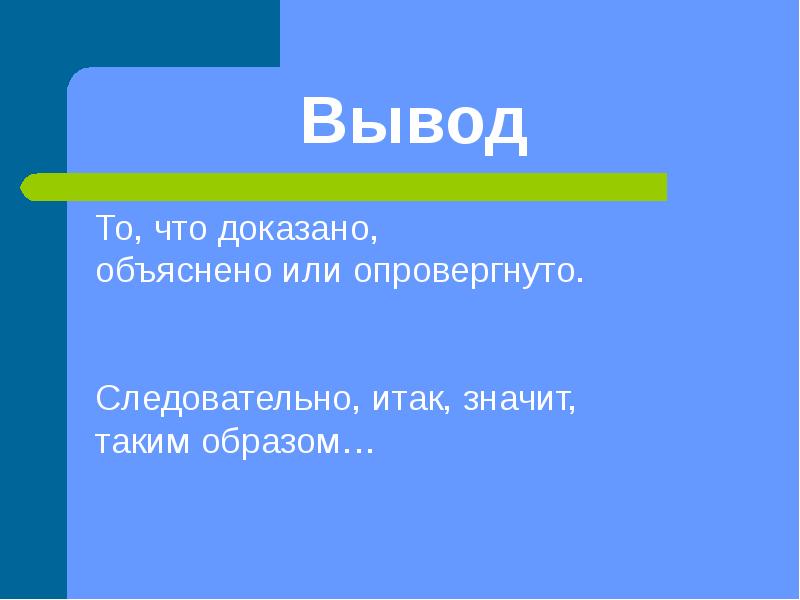 Вывод

То, что доказано, объяснено или опровергнуто.

Следовательно, итак, значит, таким образом…